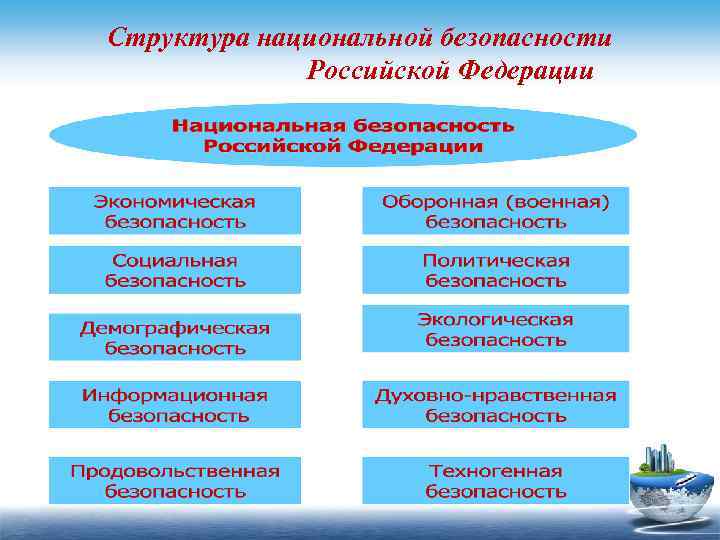 Структура национальной безопасности Российской Федерации

Национальная безопасность Российской Федерации

Экономическая безопасность

Социальная безопасность

Демографическая безопасность

Информационная безопасность

Продовольственная безопасность

Оборонная (военная) безопасность

Политическая безопасность

Экологическая безопасность

Духовно-нравственная безопасность

Техногенная безопасность